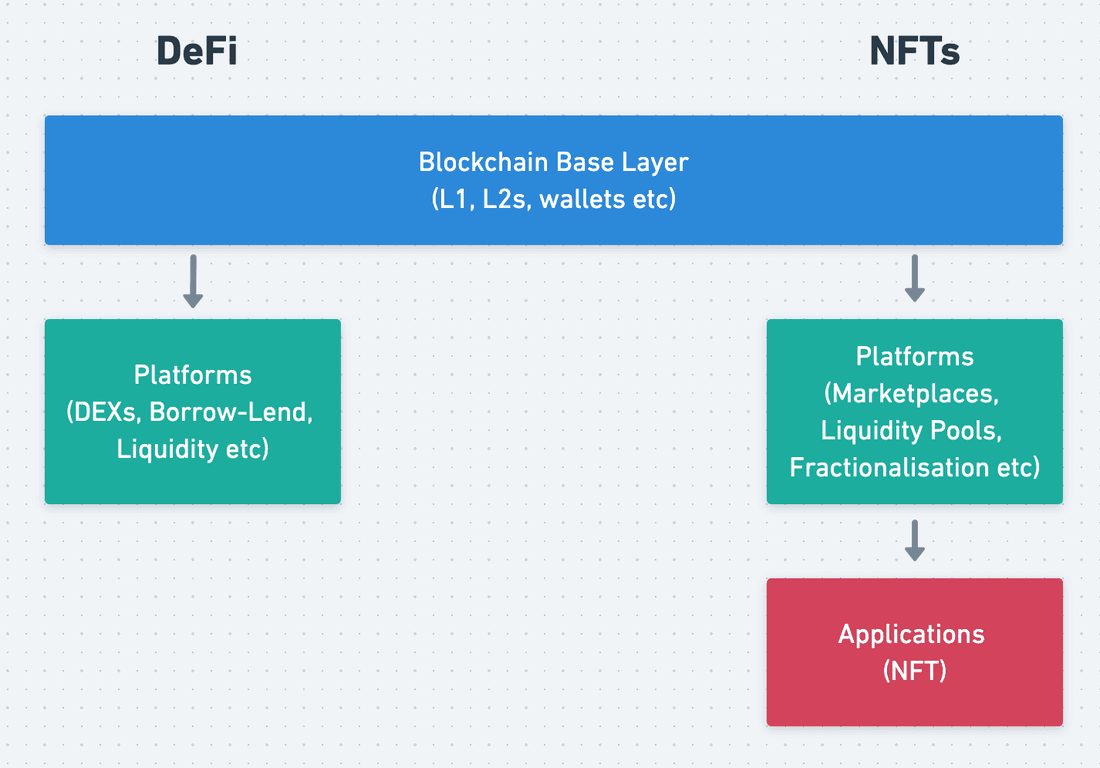 DeFi

NFTs

Blockchain Base Layer
(L1, L2s, wallets etc)

Platforms
(DEXs, Borrow-Lend, Liquidity etc)

Platforms
(Marketplaces, Liquidity Pools, Fractionalisation etc)

Applications
(NFT)